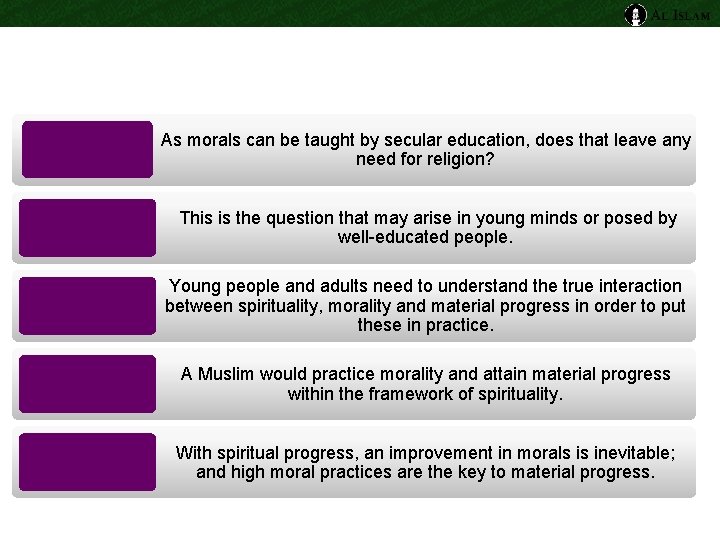 AL ISLAM

As morals can be taught by secular education, does that leave any need for religion?

This is the question that may arise in young minds or posed by well-educated people.

Young people and adults need to understand the true interaction between spirituality, morality and material progress in order to put these in practice.

A Muslim would practice morality and attain material progress within the framework of spirituality.

With spiritual progress, an improvement in morals is inevitable; and high moral practices are the key to material progress.